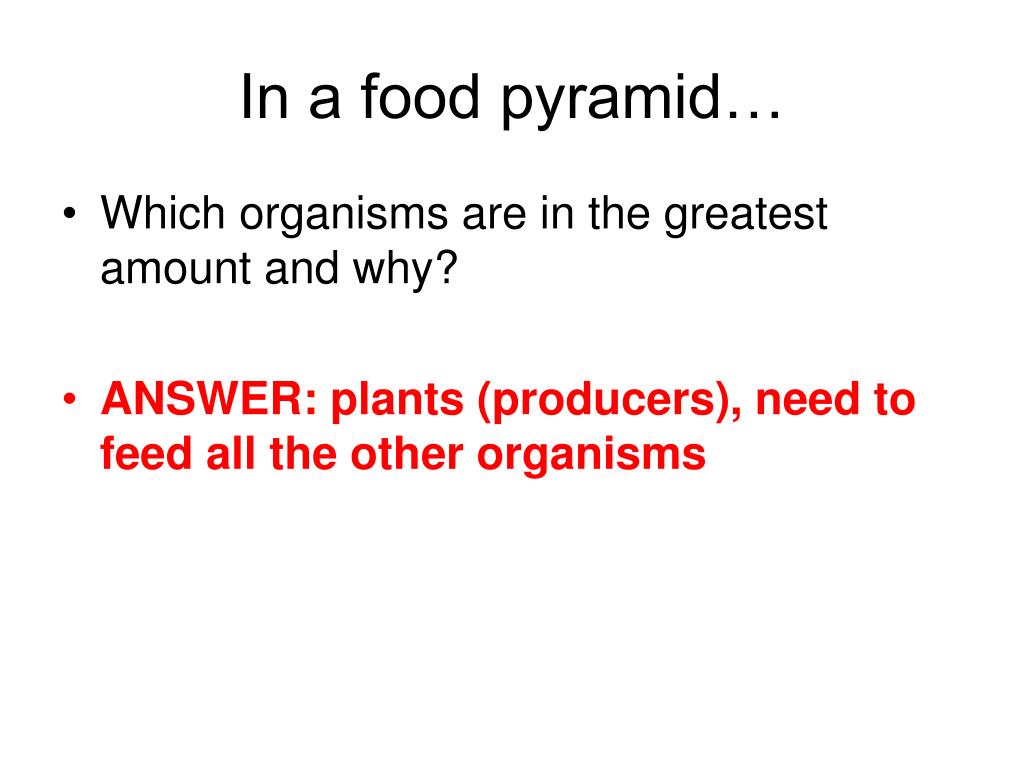 In a food pyramid…

• Which organisms are in the greatest amount and why?

• ANSWER: plants (producers), need to feed all the other organisms